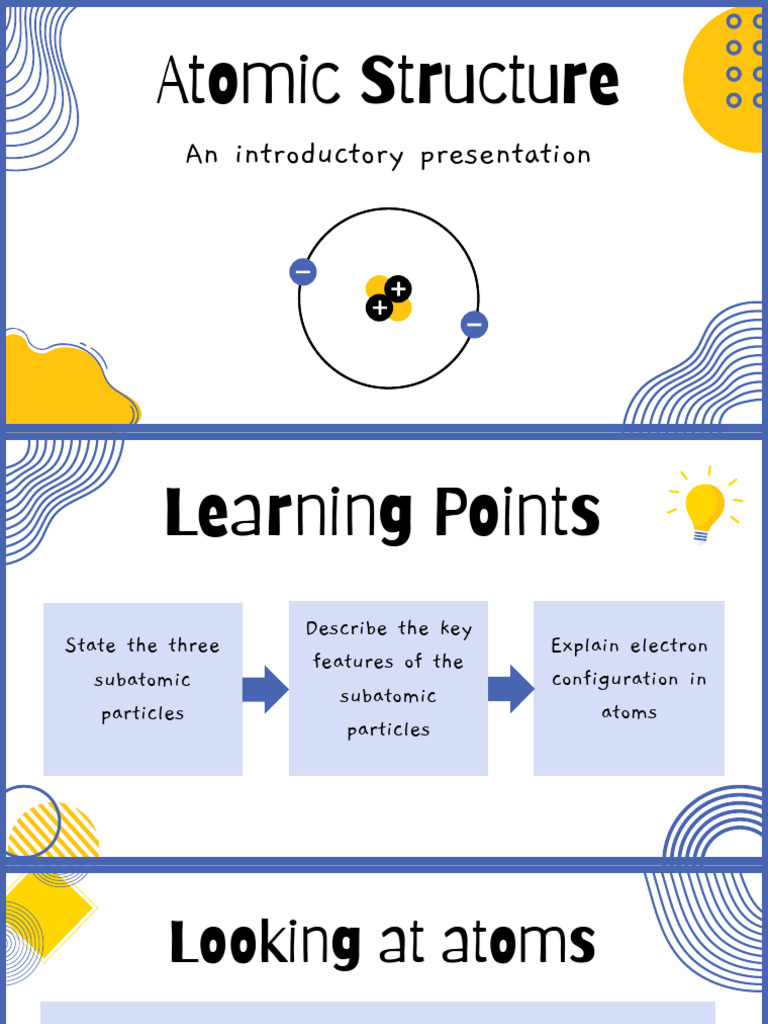 Atomic Structure

An introductory presentation

−

+

+

−

Learning Points

State the three subatomic particles

Describe the key features of the subatomic particles

Explain electron configuration in atoms

Looking at atoms